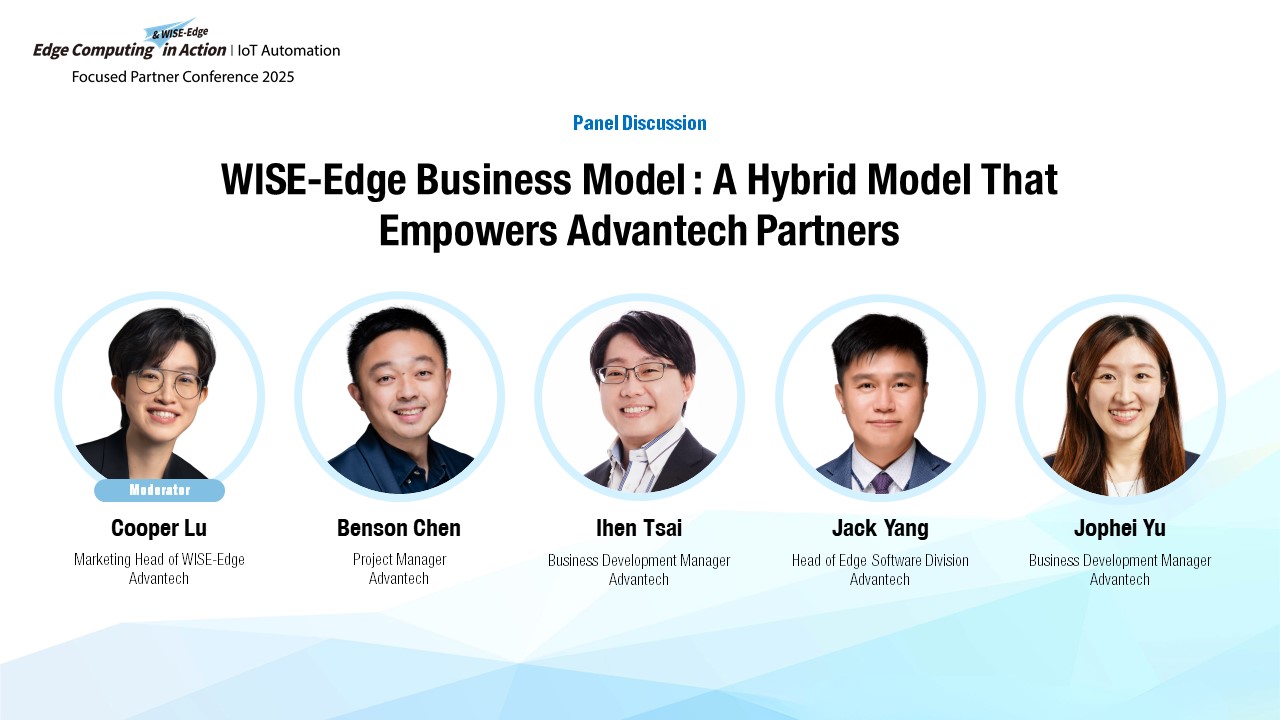 Edge Computing & WISE-Edge in Action | IoT Automation
Focused Partner Conference 2025

Panel Discussion

WISE-Edge Business Model : A Hybrid Model That Empowers Advantech Partners

Moderator
Cooper Lu
Marketing Head of WISE-Edge
Advantech

Benson Chen
Project Manager
Advantech

Ihen Tsai
Business Development Manager
Advantech

Jack Yang
Head of Edge Software Division
Advantech

Jophei Yu
Business Development Manager
Advantech